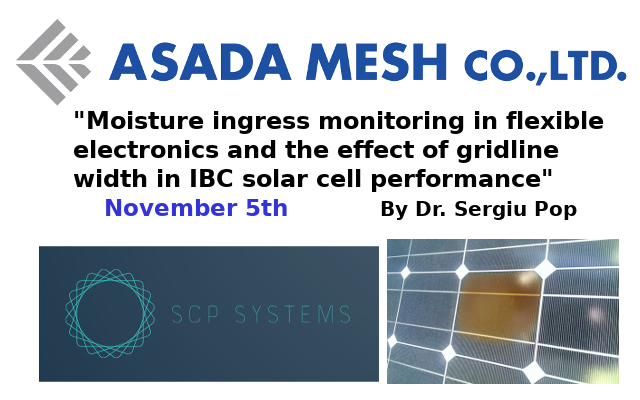 ASADA MESH CO.,LTD.

"Moisture ingress monitoring in flexible electronics and the effect of gridline width in IBC solar cell performance"

November 5th

By Dr. Sergiu Pop

SCP SYSTEMS